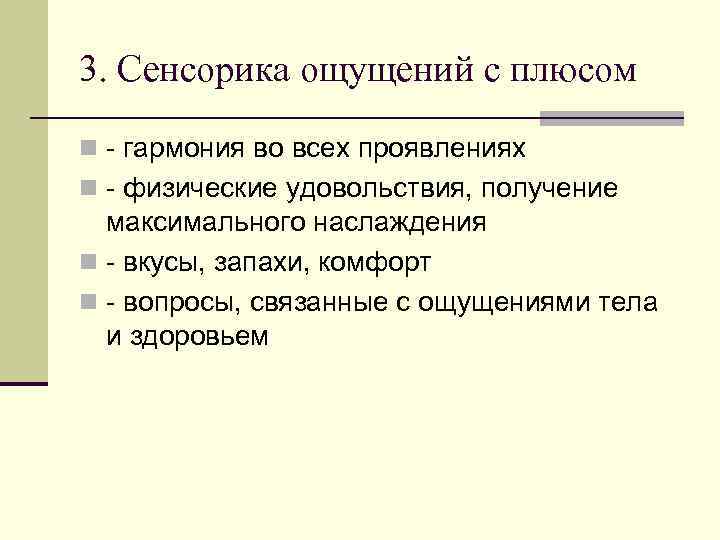 3. Сенсорика ощущений с плюсом

- гармония во всех проявлениях

- физические удовольствия, получение максимального наслаждения

- вкусы, запахи, комфорт

- вопросы, связанные с ощущениями тела и здоровьем